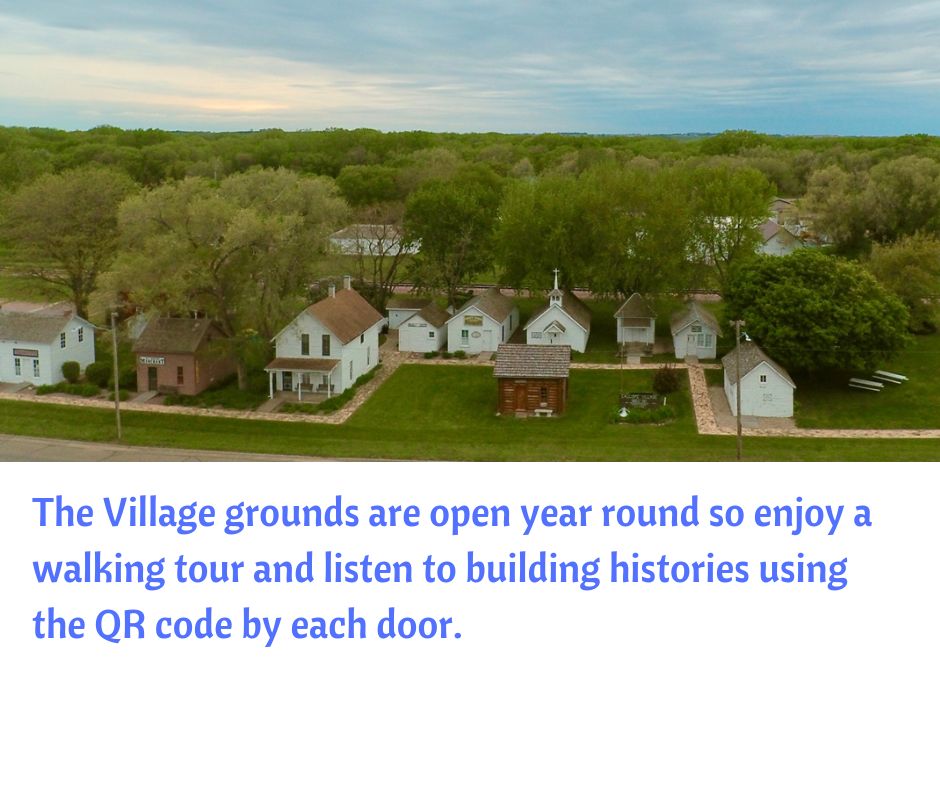 The Village grounds are open year round so enjoy a walking tour and listen to building histories using the QR code by each door.